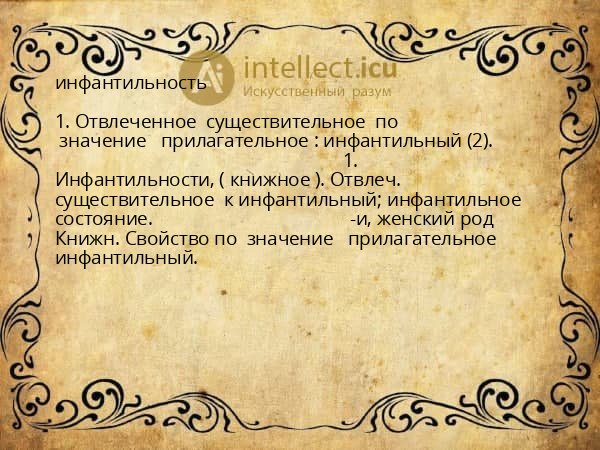 intellect.icu
Искусственный разум

инфантильность

1. Отвлеченное существительное по значение прилагательное : инфантильный (2). 1. Инфантильности, ( книжное ). Отвлеч. существительное к инфантильный; инфантильное состояние. -и, женский род Книжн. Свойство по значение прилагательное инфантильный.